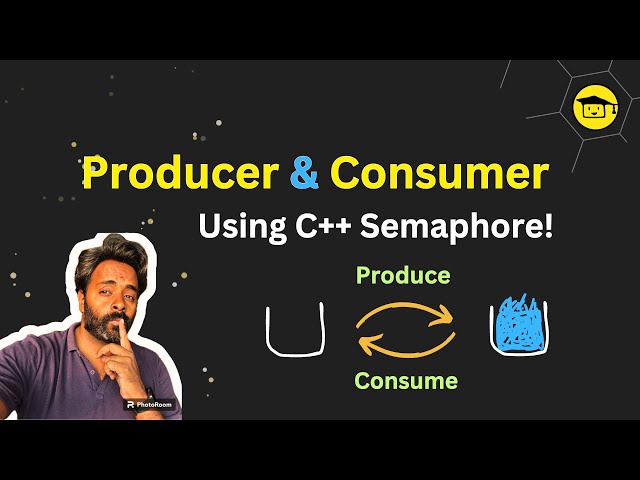 Producer & Consumer

Using C++ Semaphore!

Produce

Consume

PhotoRoom